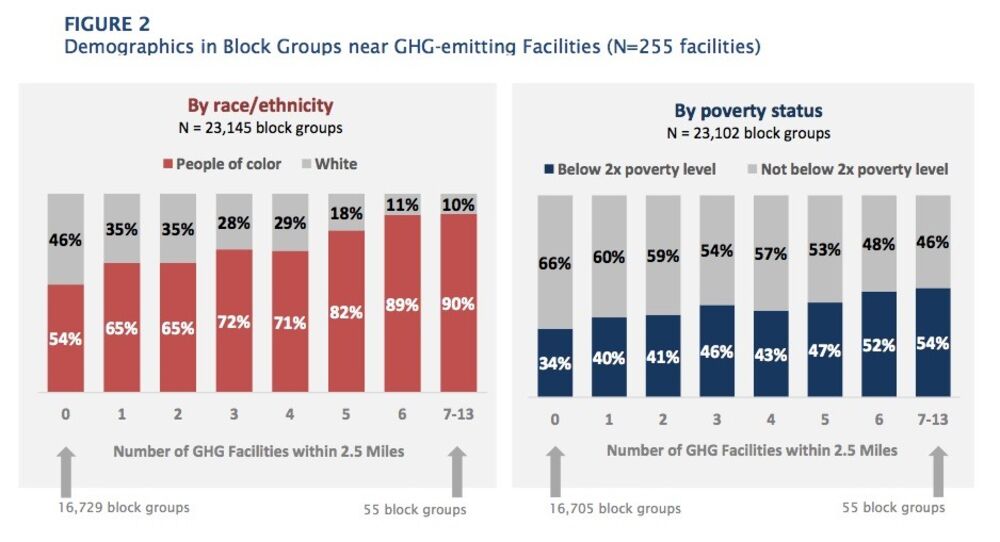 FIGURE 2
Demographics in Block Groups near GHG-emitting Facilities (N=255 facilities)

By race/ethnicity
N = 23,145 block groups

People of color   White

46%   35%   35%   28%   29%   18%   11%   10%

54%   65%   65%   72%   71%   82%   89%   90%

0   1   2   3   4   5   6   7-13

Number of GHG Facilities within 2.5 Miles

16,729 block groups

55 block groups

By poverty status
N = 23,102 block groups

Below 2x poverty level   Not below 2x poverty level

66%   60%   59%   54%   57%   53%   48%   46%

34%   40%   41%   46%   43%   47%   52%   54%

0   1   2   3   4   5   6   7-13

Number of GHG Facilities within 2.5 Miles

16,705 block groups

55 block groups